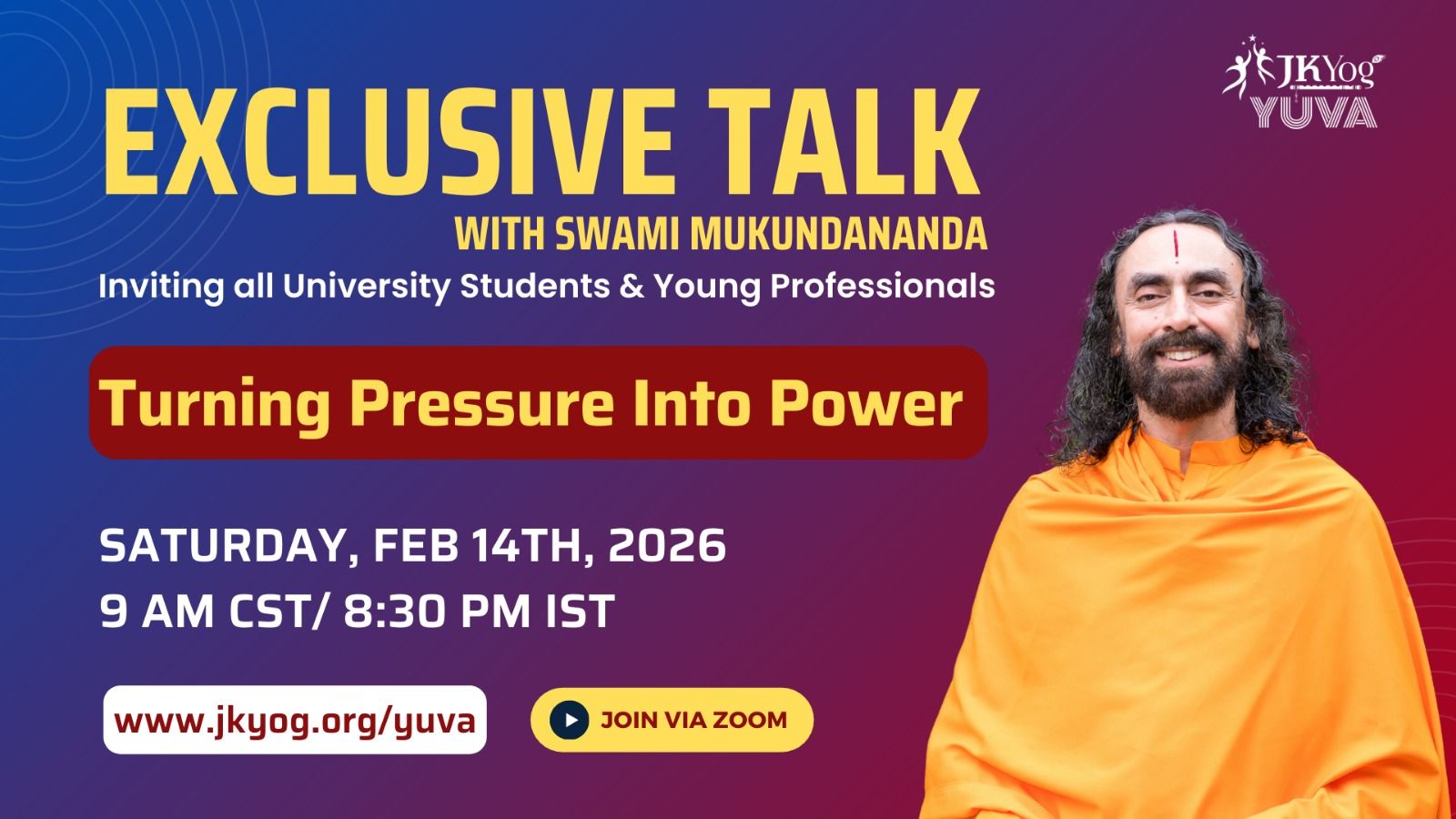 JKYog
YUVA

EXCLUSIVE TALK
WITH SWAMI MUKUNDANANDA

Inviting all University Students & Young Professionals

Turning Pressure Into Power

SATURDAY, FEB 14TH, 2026
9 AM CST/ 8:30 PM IST

www.jkyog.org/yuva

JOIN VIA ZOOM